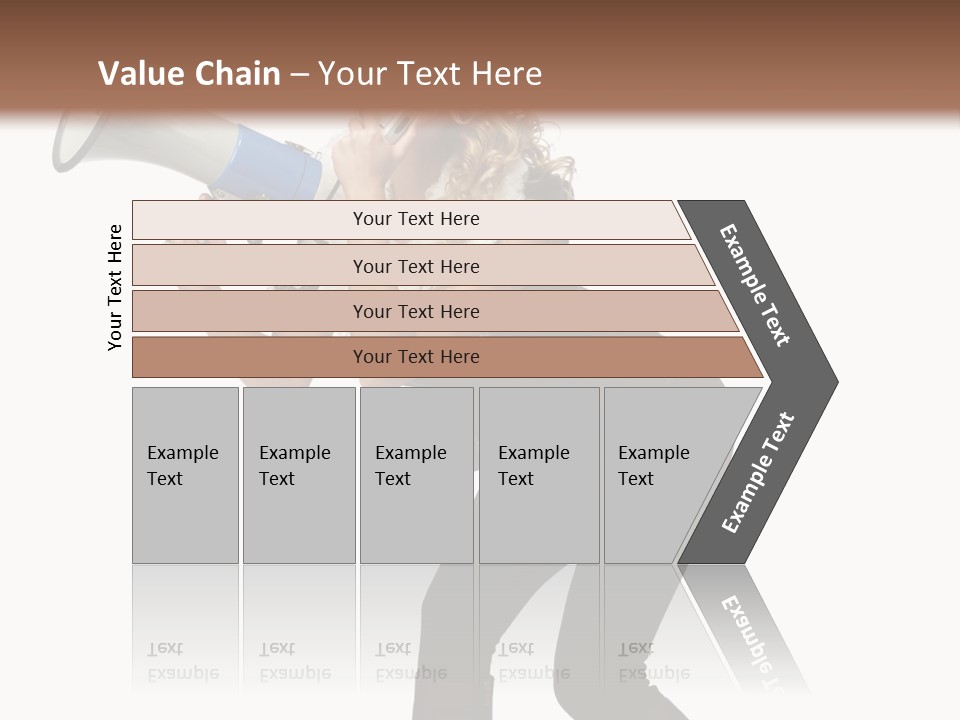 Value Chain – Your Text Here

Your Text Here

Your Text Here

Your Text Here

Your Text Here

Your Text Here

Example Text

Example Text

Example Text

Example Text

Example Text

Example Text

Example Text